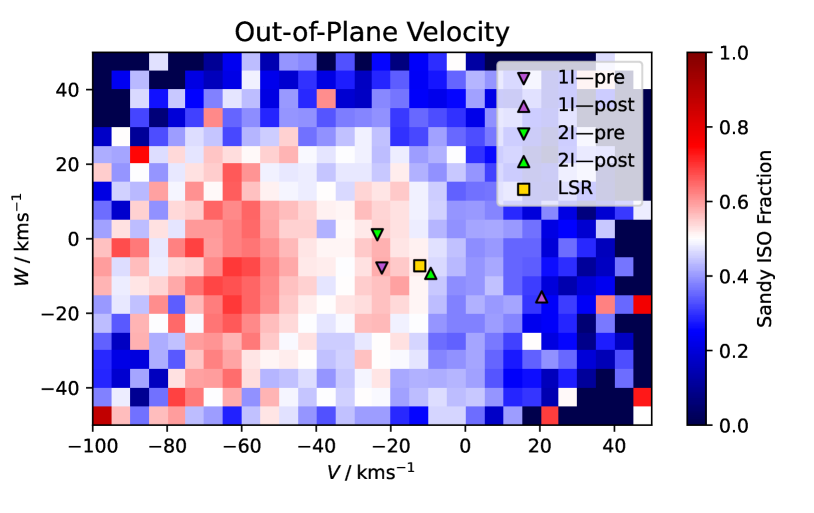 Out-of-Plane Velocity

1I—pre
1I—post
2I—pre
2I—post
LSR

$W$ / kms$^{-1}$

40
20
0
−20
−40

−100
−80
−60
−40
−20
0
20
40

$V$ / kms$^{-1}$

Sandy ISO Fraction

1.0
0.8
0.6
0.4
0.2
0.0